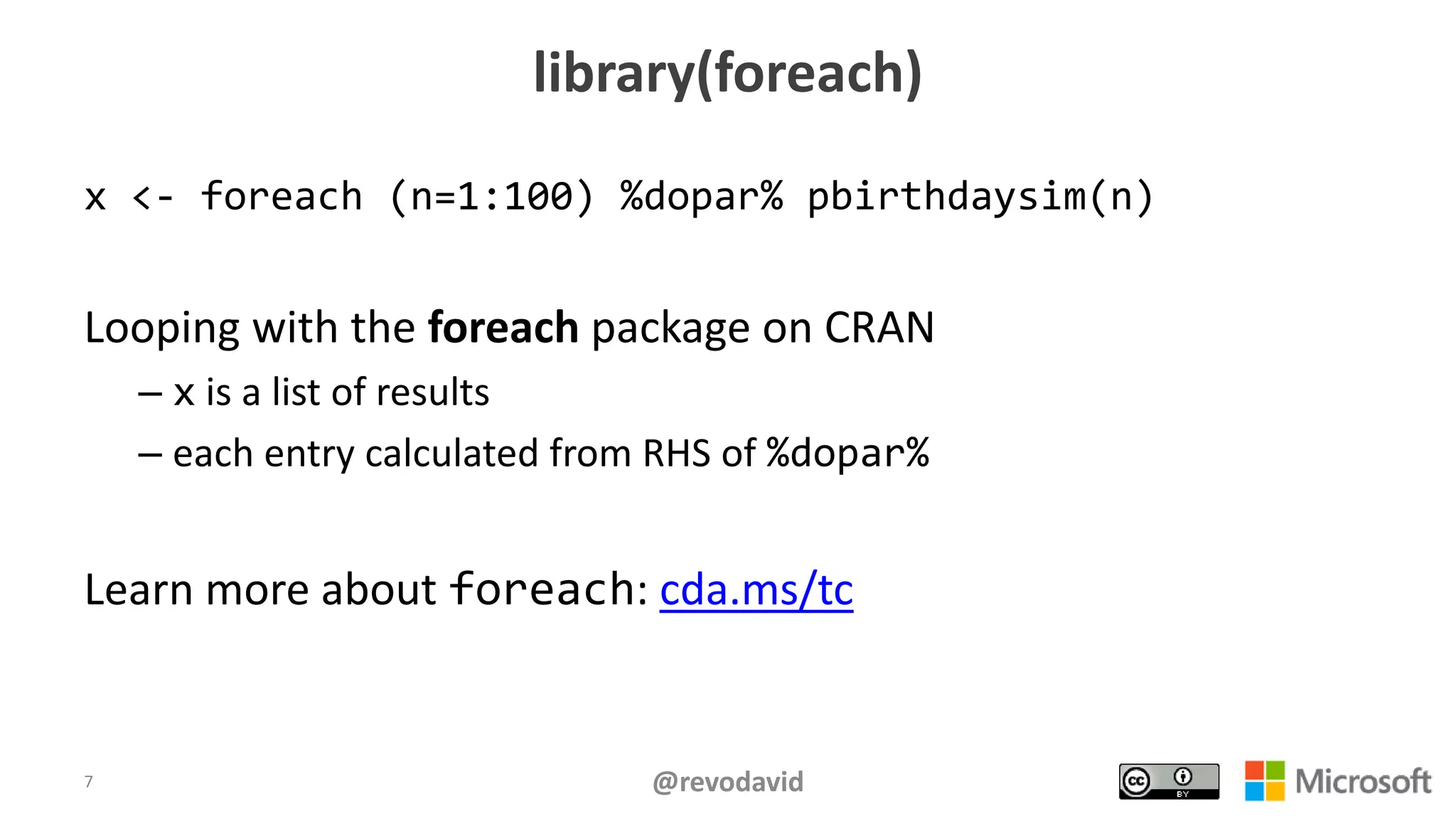 library(foreach)

x <- foreach (n=1:100) %dopar% pbirthdaysim(n)

Looping with the foreach package on CRAN

– x is a list of results

– each entry calculated from RHS of %dopar%

Learn more about foreach: cda.ms/tc

7

@revodavid

cc BY

Microsoft